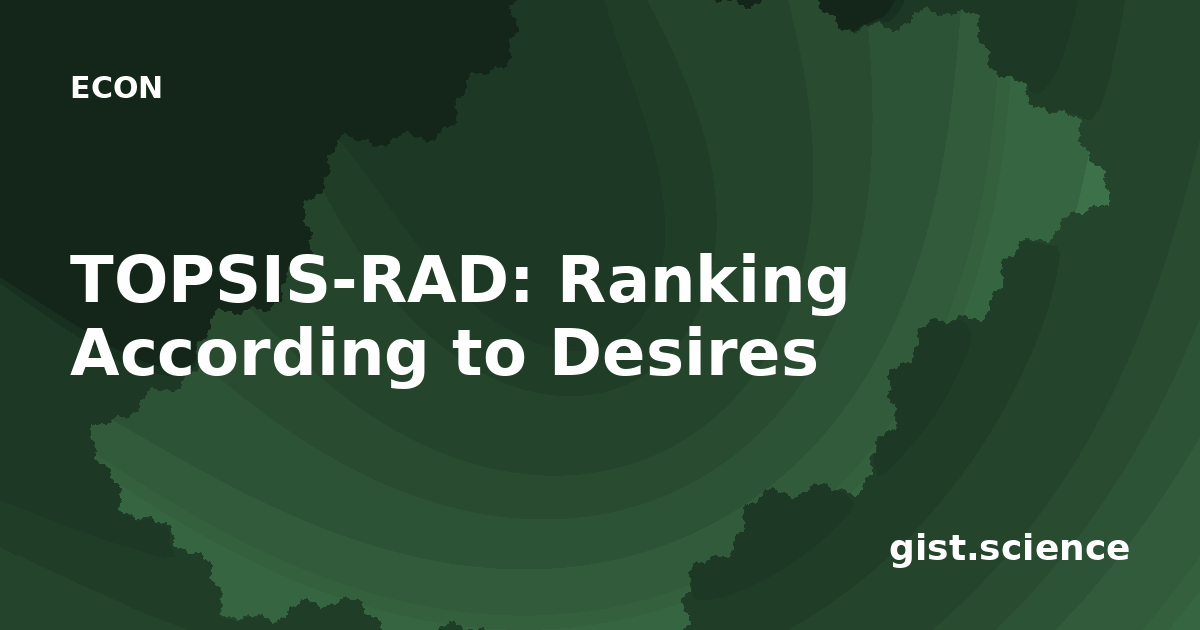 ECON

TOPSIS-RAD: Ranking According to Desires

gist.science